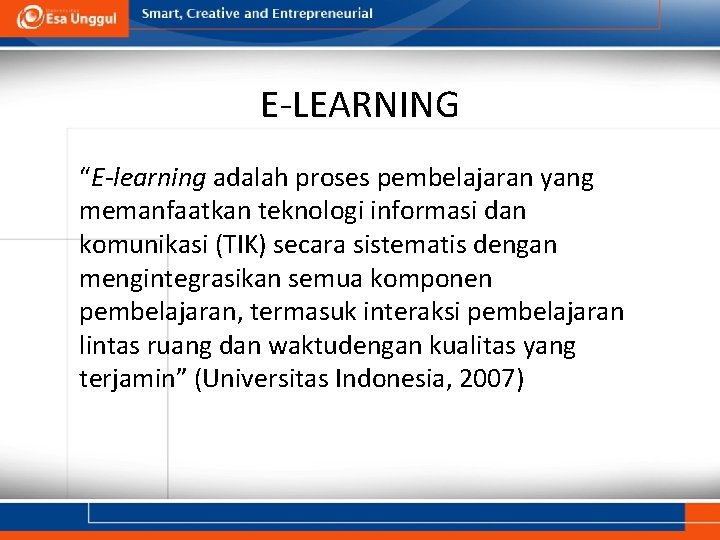 Esa Unggul

Smart, Creative and Entrepreneurial

E-LEARNING

“E-learning adalah proses pembelajaran yang memanfaatkan teknologi informasi dan komunikasi (TIK) secara sistematis dengan mengintegrasikan semua komponen pembelajaran, termasuk interaksi pembelajaran lintas ruang dan waktudengan kualitas yang terjamin” (Universitas Indonesia, 2007)